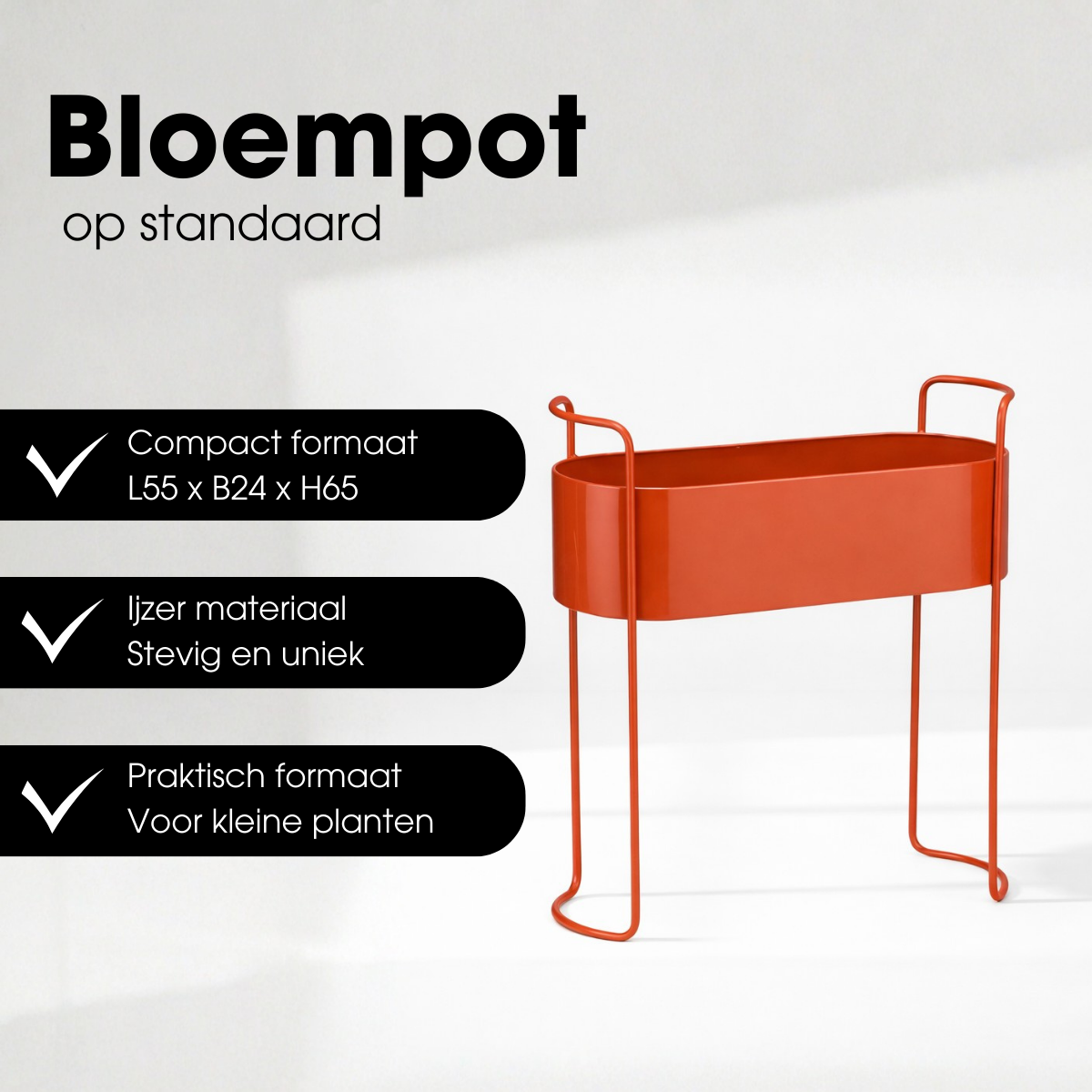 Bloempot
op standaard

Compact formaat
L55 x B24 x H65

Ijzer materiaal
Stevig en uniek

Praktisch formaat
Voor kleine planten